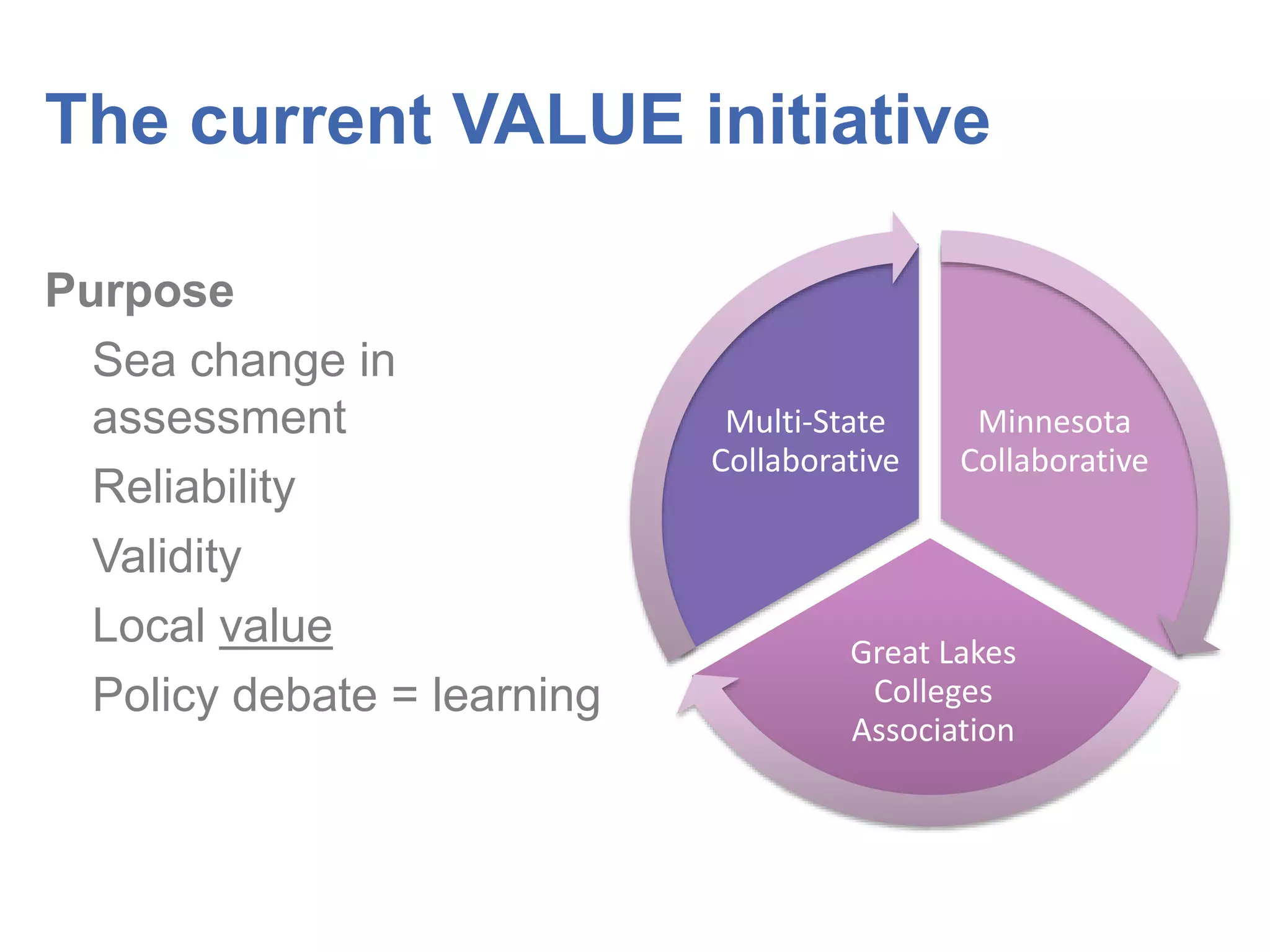 The current VALUE initiative

Purpose

Sea change in assessment

Reliability

Validity

Local value

Policy debate = learning

Multi-State Collaborative

Minnesota Collaborative

Great Lakes Colleges Association